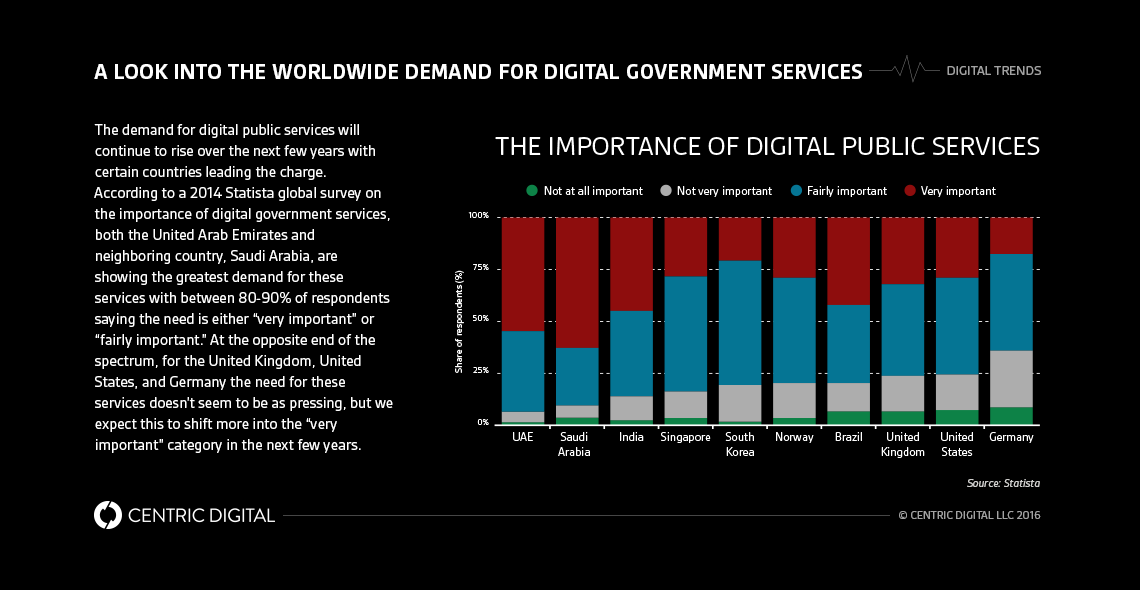 A LOOK INTO THE WORLDWIDE DEMAND FOR DIGITAL GOVERNMENT SERVICES

DIGITAL TRENDS

The demand for digital public services will continue to rise over the next few years with certain countries leading the charge. According to a 2014 Statista global survey on the importance of digital government services, both the United Arab Emirates and neighboring country, Saudi Arabia, are showing the greatest demand for these services with between 80-90% of respondents saying the need is either "very important" or "fairly important." At the opposite end of the spectrum, for the United Kingdom, United States, and Germany the need for these services doesn't seem to be as pressing, but we expect this to shift more into the "very important" category in the next few years.

THE IMPORTANCE OF DIGITAL PUBLIC SERVICES

Not at all important
Not very important
Fairly important
Very important

Share of respondents (%)

100%
75%
50%
25%
0%

UAE
Saudi Arabia
India
Singapore
South Korea
Norway
Brazil
United Kingdom
United States
Germany

Source: Statista

CENTRIC DIGITAL

© CENTRIC DIGITAL LLC 2016